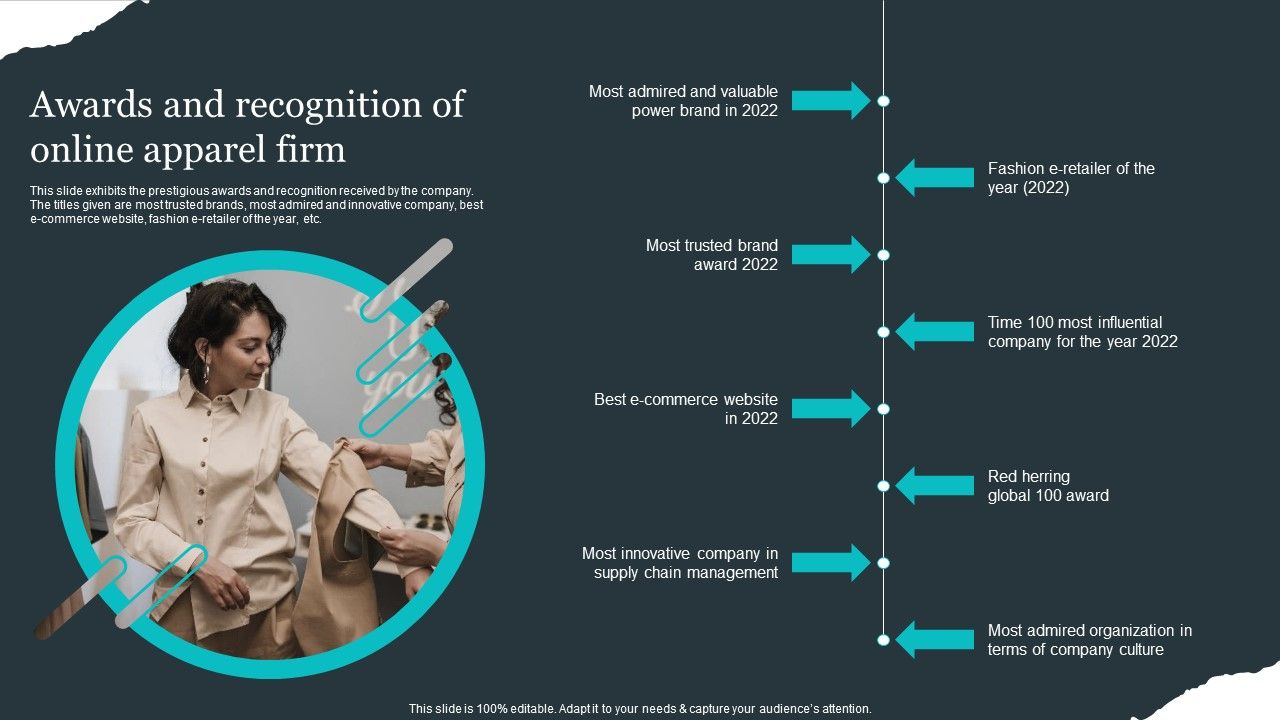 Awards and recognition of online apparel firm

This slide exhibits the prestigious awards and recognition received by the company. The titles given are most trusted brands, most admired and innovative company, best e-commerce website, fashion e-retailer of the year, etc.

Most admired and valuable power brand in 2022

Fashion e-retailer of the year (2022)

Most trusted brand award 2022

Time 100 most influential company for the year 2022

Best e-commerce website in 2022

Red herring global 100 award

Most innovative company in supply chain management

Most admired organization in terms of company culture

This slide is 100% editable. Adapt it to your needs & capture your audience's attention.